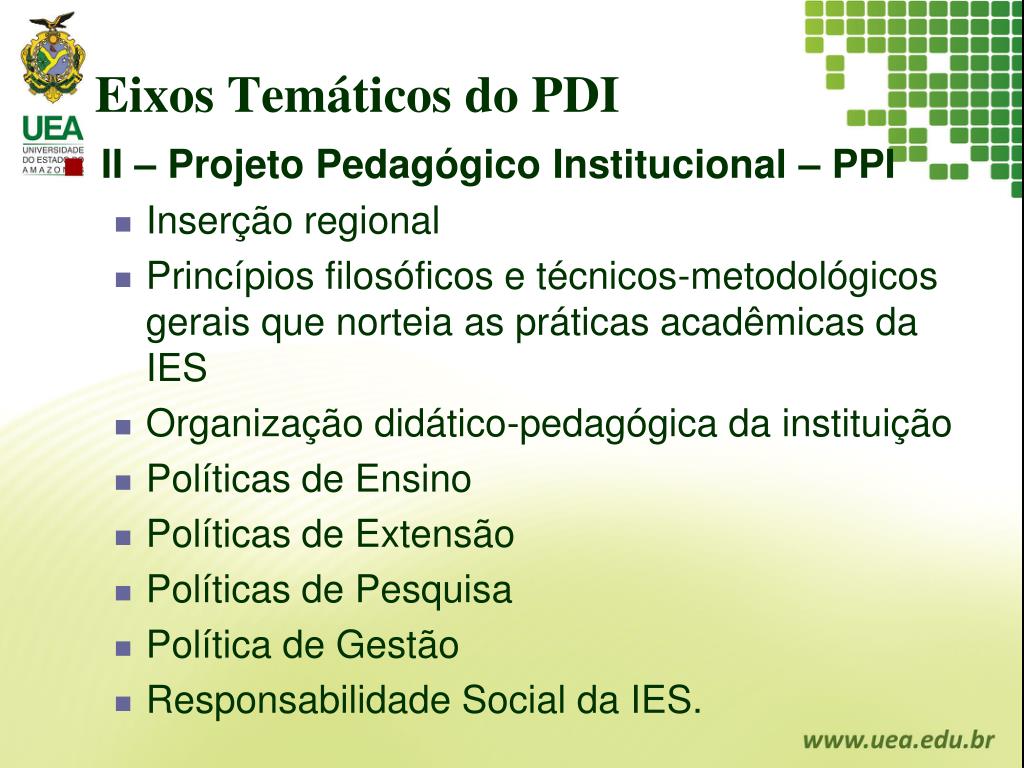 UEA
UNIVERSIDADE DO ESTADO DO AMAZONAS

Eixos Temáticos do PDI

II – Projeto Pedagógico Institucional – PPI
Inserção regional
Princípios filosóficos e técnicos-metodológicos gerais que norteia as práticas acadêmicas da IES
Organização didático-pedagógica da instituição
Políticas de Ensino
Políticas de Extensão
Políticas de Pesquisa
Política de Gestão
Responsabilidade Social da IES.

www.uea.edu.br